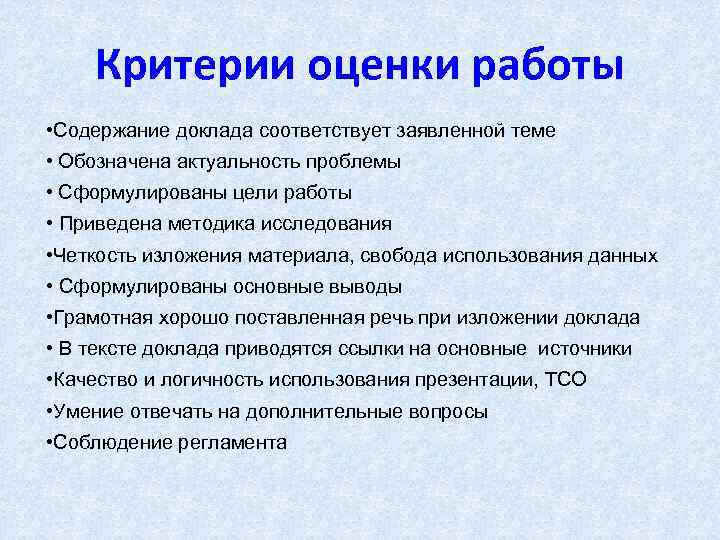 Критерии оценки работы

•Содержание доклада соответствует заявленной теме
• Обозначена актуальность проблемы
• Сформулированы цели работы
• Приведена методика исследования
•Четкость изложения материала, свобода использования данных
• Сформулированы основные выводы
•Грамотная хорошо поставленная речь при изложении доклада
• В тексте доклада приводятся ссылки на основные источники
•Качество и логичность использования презентации, ТСО
•Умение отвечать на дополнительные вопросы
•Соблюдение регламента